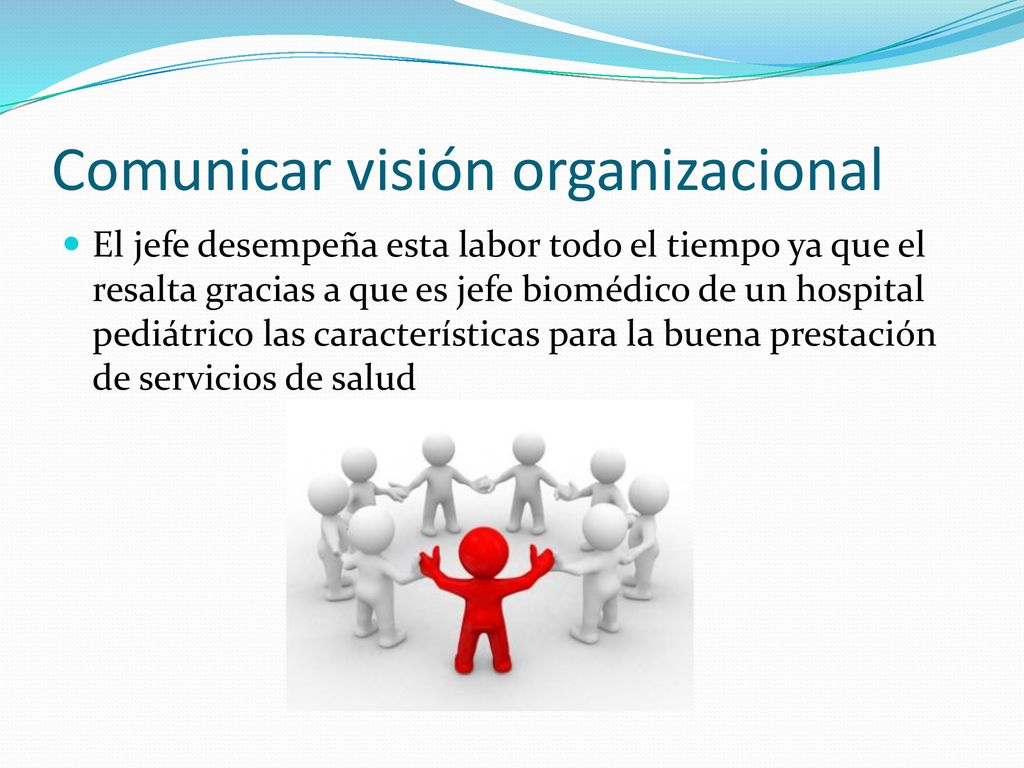 Comunicar visión organizacional

El jefe desempeña esta labor todo el tiempo ya que el resalta gracias a que es jefe biomédico de un hospital pediátrico las características para la buena prestación de servicios de salud